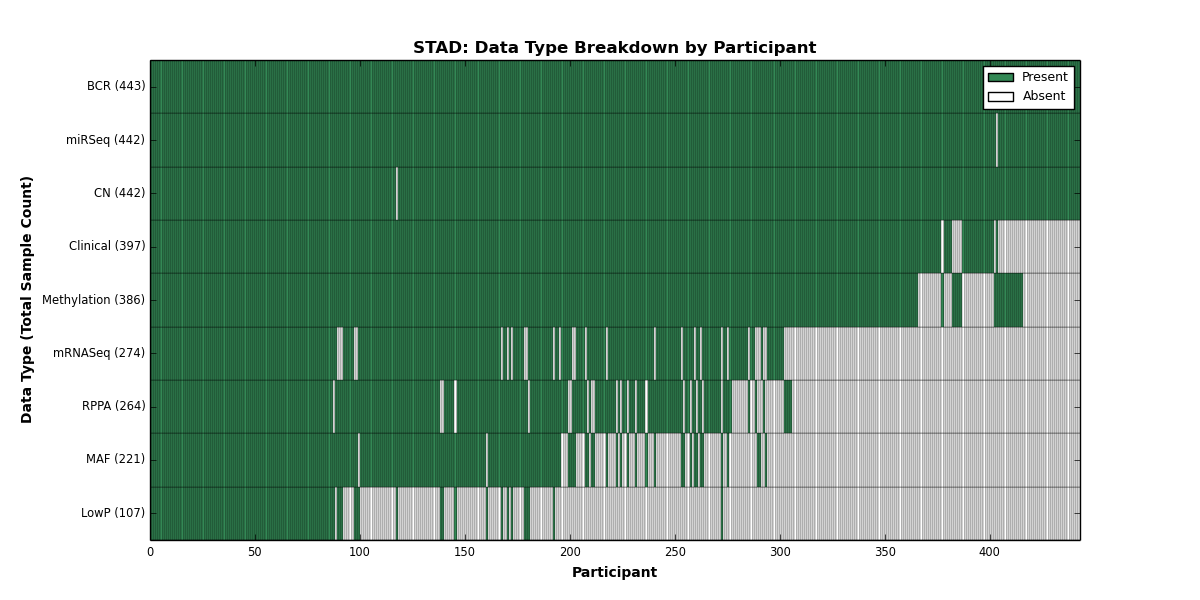 STAD: Data Type Breakdown by Participant

Present
Absent

Data Type (Total Sample Count)

BCR (443)
miRSeq (442)
CN (442)
Clinical (397)
Methylation (386)
mRNASeq (274)
RPPA (264)
MAF (221)
LowP (107)

0
50
100
150
200
250
300
350
400

Participant